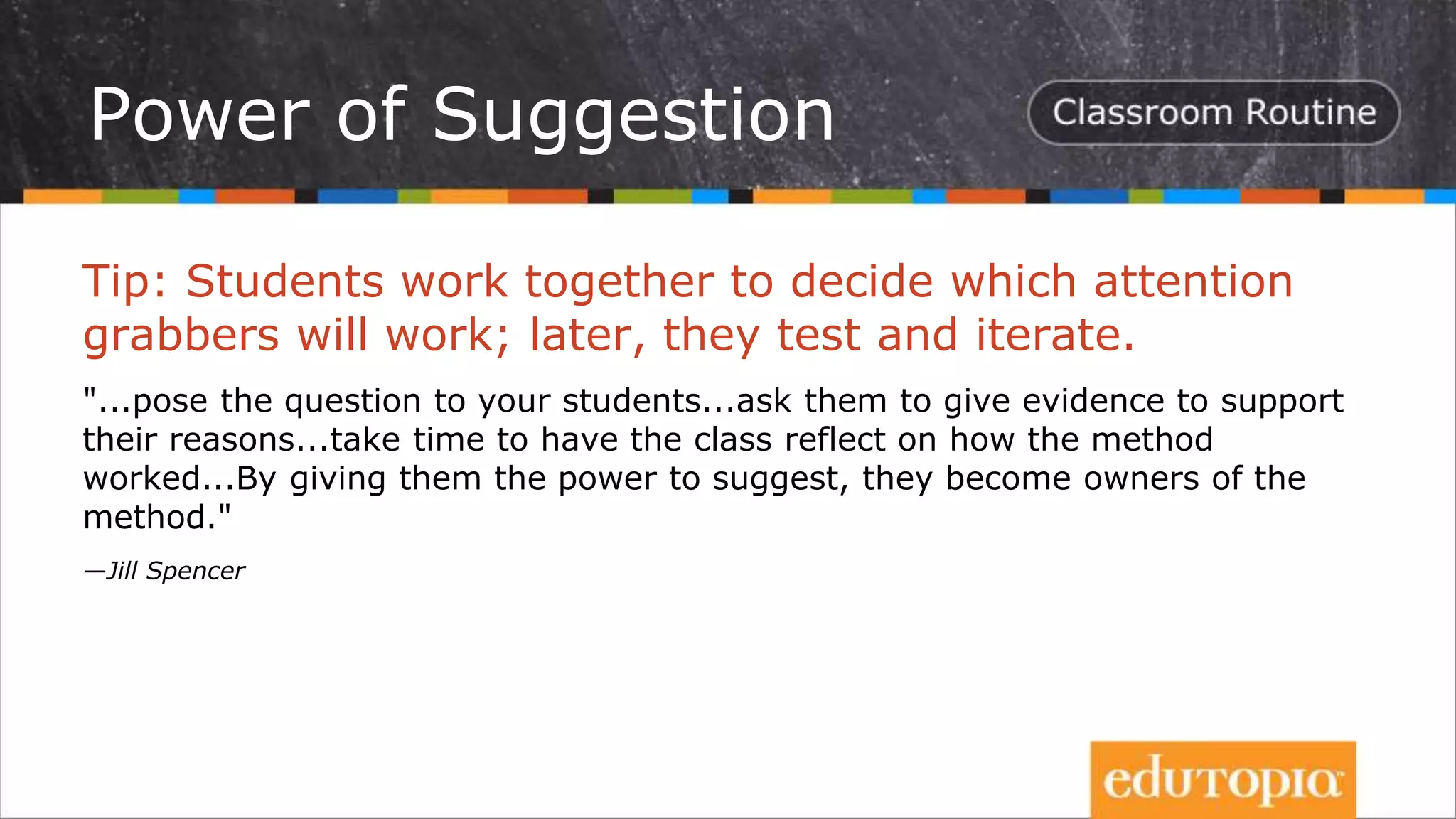 Power of Suggestion

Classroom Routine

Tip: Students work together to decide which attention grabbers will work; later, they test and iterate.

"...pose the question to your students...ask them to give evidence to support their reasons...take time to have the class reflect on how the method worked...By giving them the power to suggest, they become owners of the method."

—Jill Spencer

edutopia